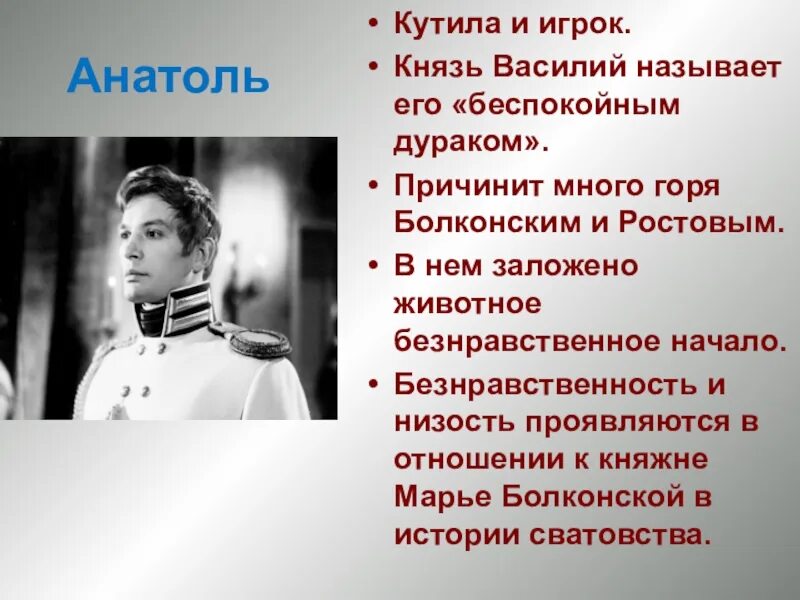 Анатоль

• Кутила и игрок.
• Князь Василий называет его «беспокойным дураком».
• Причинит много горя Болконским и Ростовым.
• В нем заложено животное безнравственное начало.
• Безнравственность и низость проявляются в отношении к княжне Марье Болконской в истории сватовства.